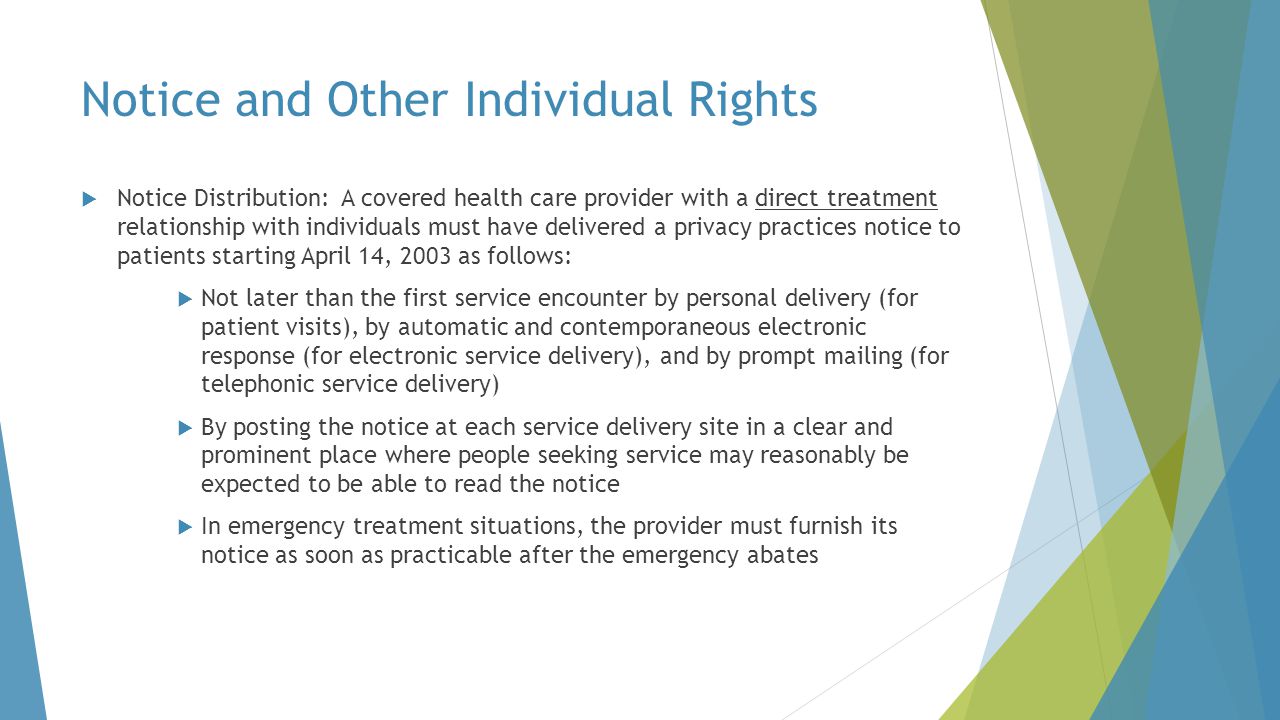 Notice and Other Individual Rights

Notice Distribution: A covered health care provider with a direct treatment relationship with individuals must have delivered a privacy practices notice to patients starting April 14, 2003 as follows:

Not later than the first service encounter by personal delivery (for patient visits), by automatic and contemporaneous electronic response (for electronic service delivery), and by prompt mailing (for telephonic service delivery)

By posting the notice at each service delivery site in a clear and prominent place where people seeking service may reasonably be expected to be able to read the notice

In emergency treatment situations, the provider must furnish its notice as soon as practicable after the emergency abates